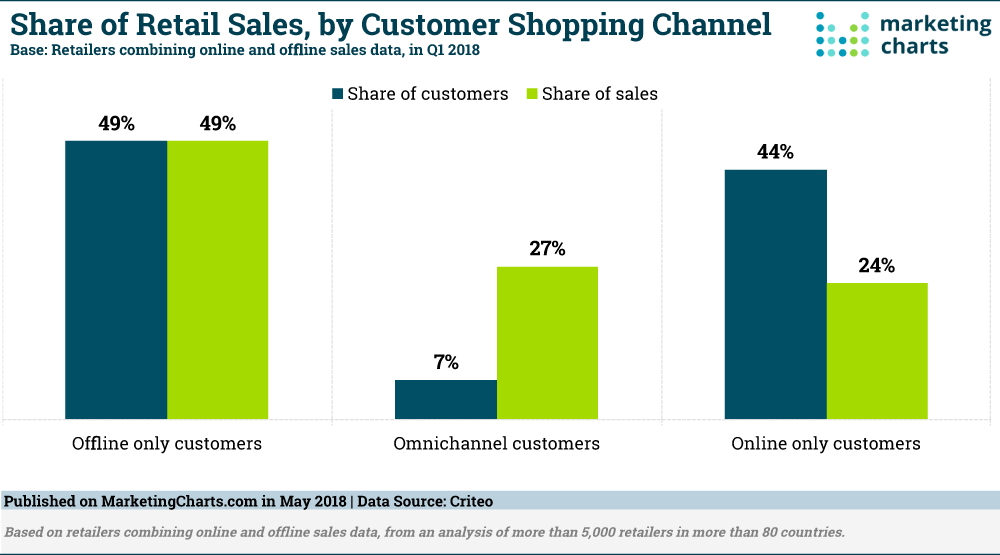 Share of Retail Sales, by Customer Shopping Channel
Base: Retailers combining online and offline sales data, in Q1 2018

marketing charts

Share of customers
Share of sales

49%
49%
7%
27%
44%
24%

Offline only customers
Omnichannel customers
Online only customers

Published on MarketingCharts.com in May 2018 | Data Source: Criteo

Based on retailers combining online and offline sales data, from an analysis of more than 5,000 retailers in more than 80 countries.